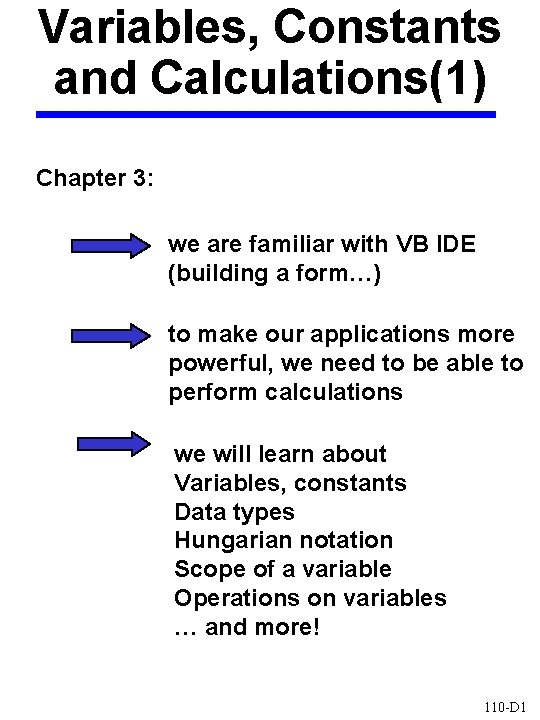 Variables, Constants and Calculations(1)

Chapter 3:

we are familiar with VB IDE (building a form…)

to make our applications more powerful, we need to be able to perform calculations

we will learn about
Variables, constants
Data types
Hungarian notation
Scope of a variable
Operations on variables
… and more!

110-D1